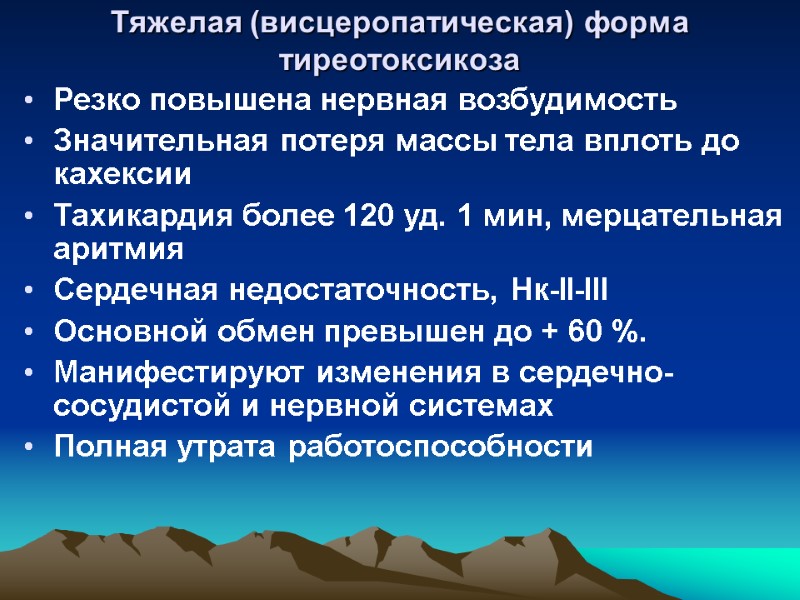 Тяжелая (висцеропатическая) форма тиреотоксикоза

• Резко повышена нервная возбудимость
• Значительная потеря массы тела вплоть до кахексии
• Тахикардия более 120 уд. 1 мин, мерцательная аритмия
• Сердечная недостаточность, Нк-II-III
• Основной обмен превышен до + 60 %.
• Манифестируют изменения в сердечно-сосудистой и нервной системах
• Полная утрата работоспособности